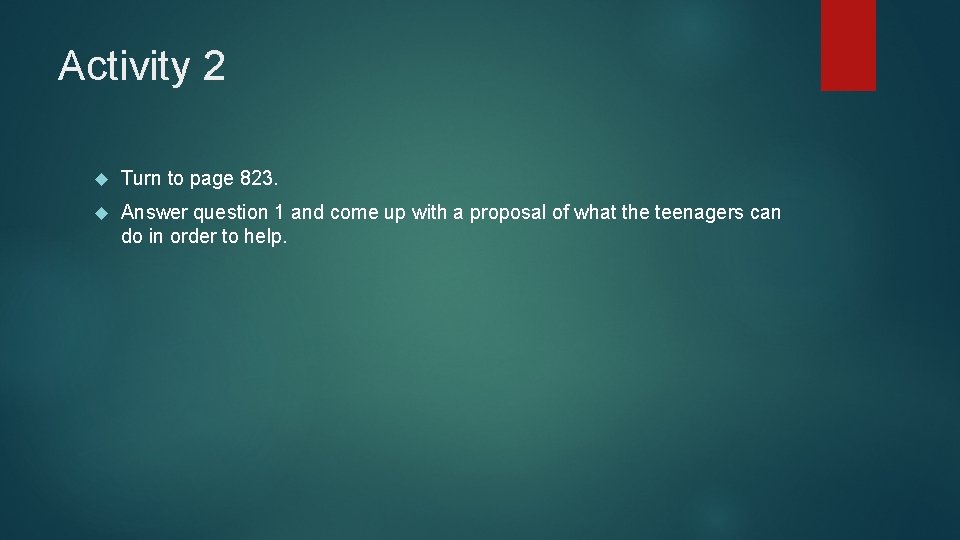 Activity 2

Turn to page 823.

Answer question 1 and come up with a proposal of what the teenagers can do in order to help.